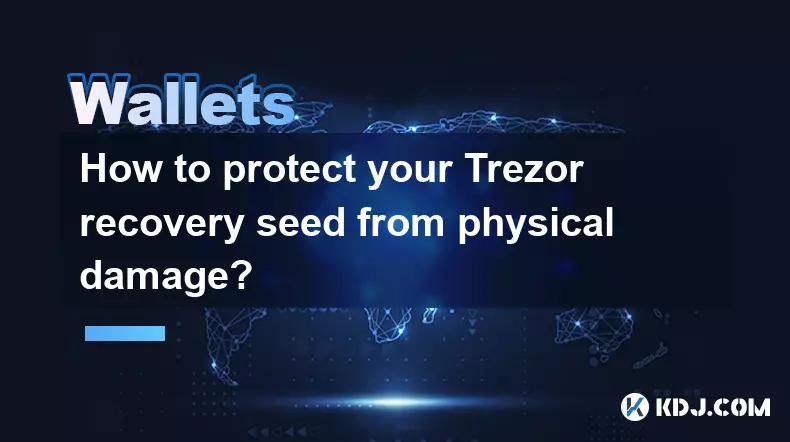 Wallets

How to protect your Trezor recovery seed from physical damage?

KDJ.COM